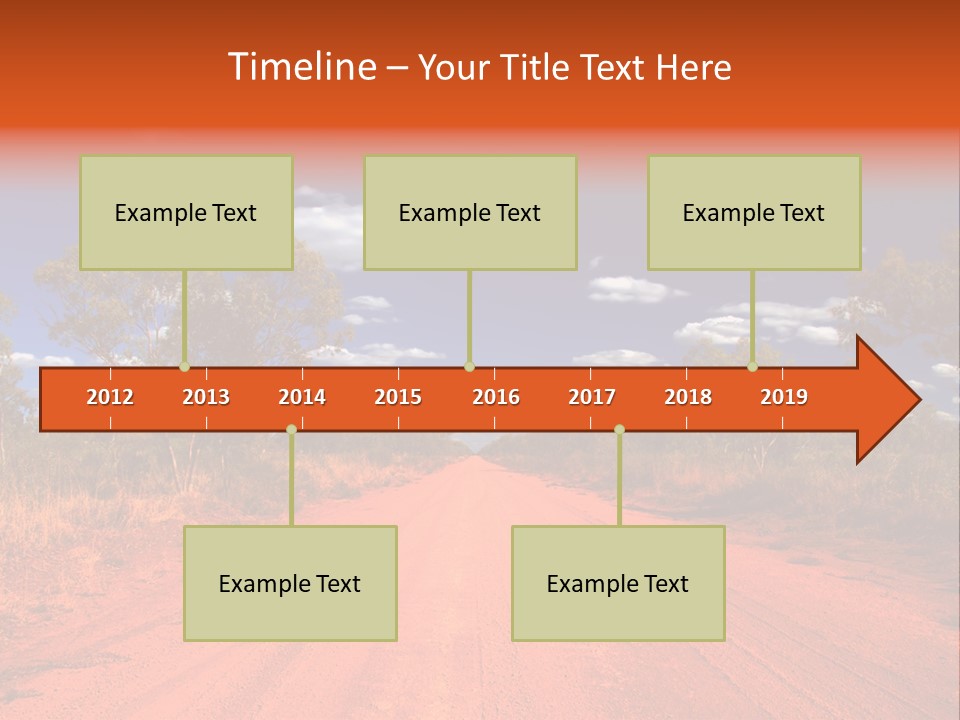 Timeline – Your Title Text Here

Example Text

Example Text

Example Text

2012 2013 2014 2015 2016 2017 2018 2019

Example Text

Example Text